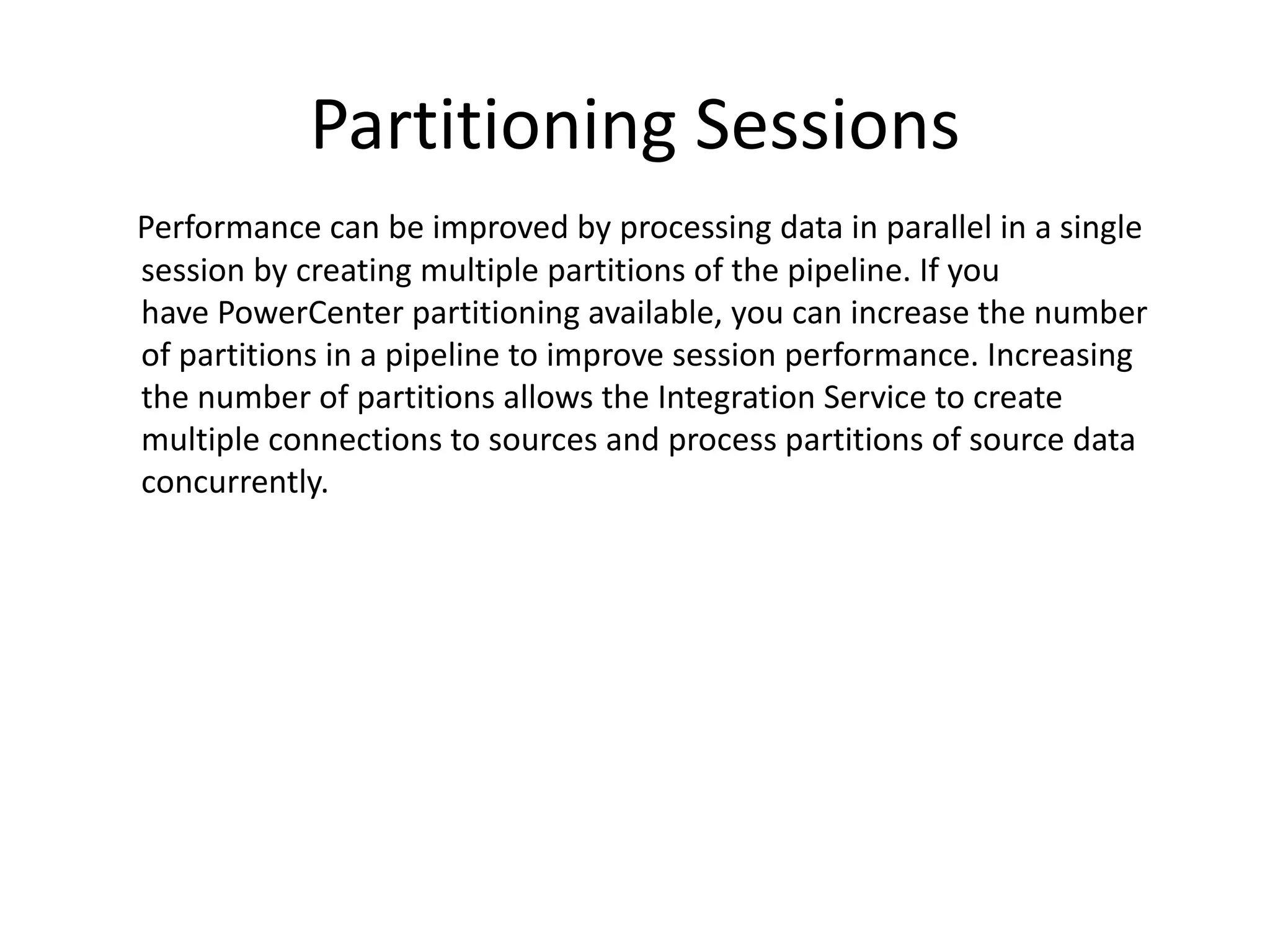 Partitioning Sessions

Performance can be improved by processing data in parallel in a single session by creating multiple partitions of the pipeline. If you have PowerCenter partitioning available, you can increase the number of partitions in a pipeline to improve session performance. Increasing the number of partitions allows the Integration Service to create multiple connections to sources and process partitions of source data concurrently.